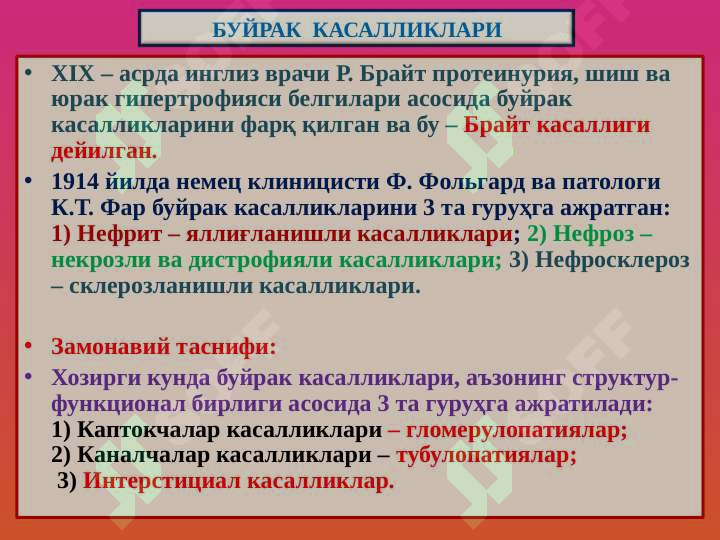 БУЙРАК КАСАЛЛИКЛАРИ

• XIX – асрда инглиз врачи Р. Брайт протеинурия, шиш ва юрак гипертрофияси белгилари асосида буйрак касалликларини фарқ қилган ва бу – Брайт касаллиги дейилган.

• 1914 йилда немец клиницисти Ф. Фольгард ва патологи К.Т. Фар буйрак касалликларини 3 та гуруҳга ажратган: 1) Нефрит – яллиғланишли касалликлари; 2) Нефроз – некрозли ва дистрофияли касалликлари; 3) Нефросклероз – склерозланишли касалликлари.

• Замонавий таснифи:

• Хозирги кунда буйрак касалликлари, аъзонинг структур-функционал бирлиги асосида 3 та гуруҳга ажратилади: 1) Каптокчалар касалликлари – гломерулопатиялар; 2) Каналчалар касалликлари – тубулопатиялар; 3) Интерстициал касалликлар.